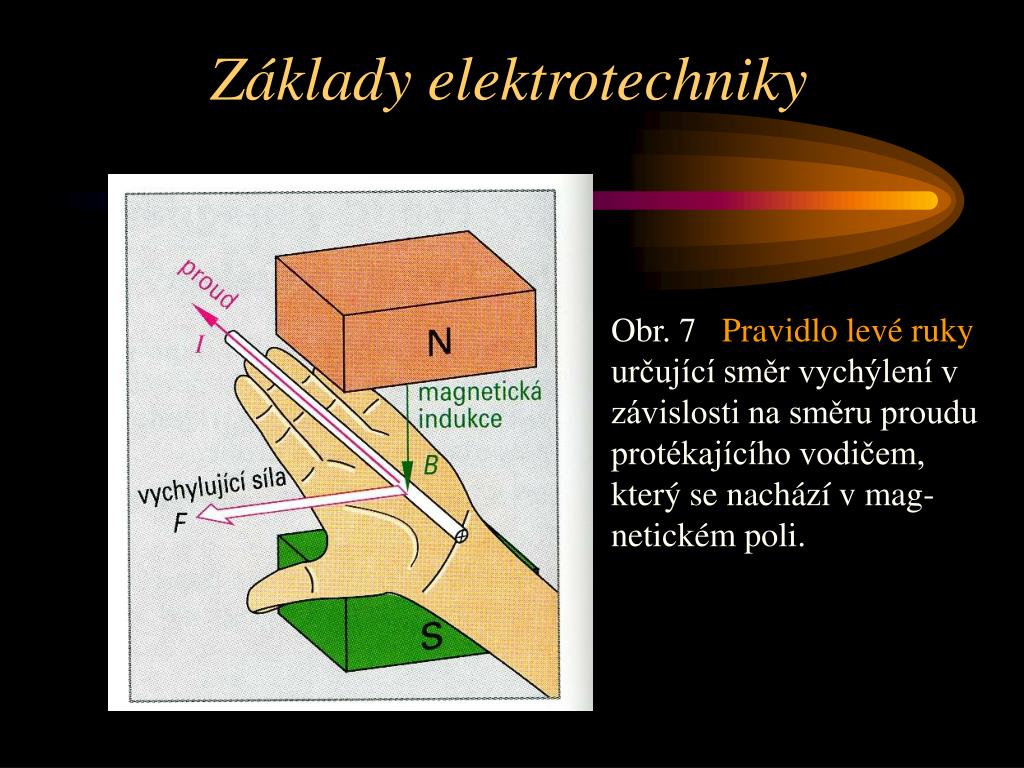 Základy elektrotechniky

proud
I
N
magnetická indukce
B
vychylující síla
F
S

Obr. 7 Pravidlo levé ruky určující směr vychýlení v závislosti na směru proudu protékajícího vodičem, který se nachází v magnetickém poli.